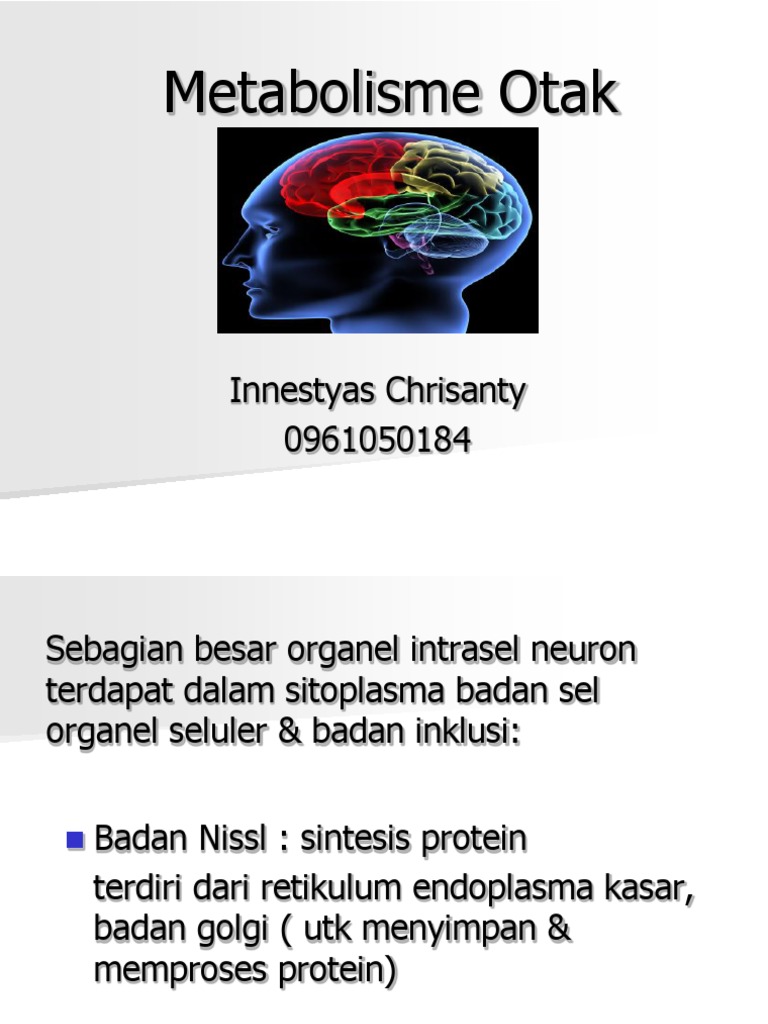 Metabolisme Otak

Innestyas Chrisanty
0961050184

Sebagian besar organel intrasel neuron terdapat dalam sitoplasma badan sel organel seluler & badan inklusi:

Badan Nissl : sintesis protein
terdiri dari retikulum endoplasma kasar, badan golgi ( utk menyimpan & memproses protein)